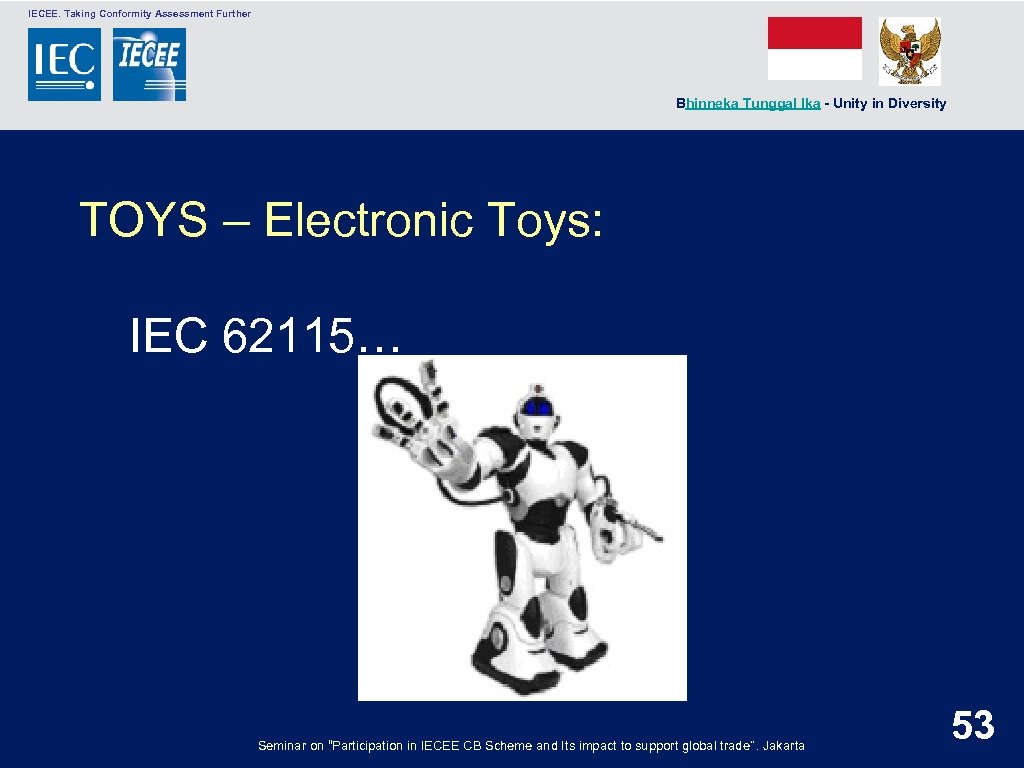 IECEE. Taking Conformity Assessment Further

IEC IECEE

Bhinneka Tunggal Ika - Unity in Diversity

TOYS – Electronic Toys:

IEC 62115…

Seminar on "Participation in IECEE CB Scheme and Its impact to support global trade". Jakarta

53